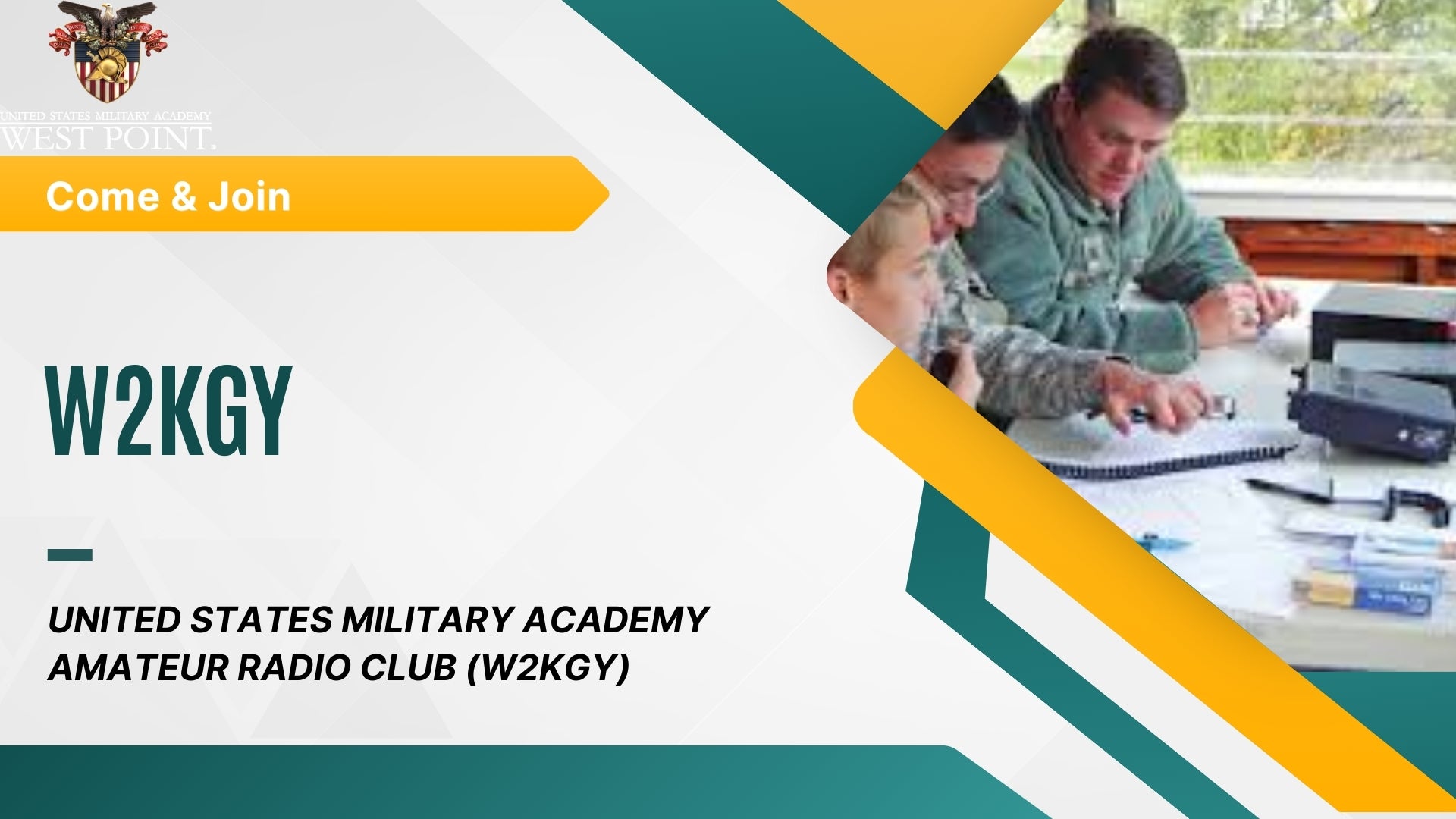 UNITED STATES MILITARY ACADEMY
WEST POINT.

Come & Join

W2KGY

UNITED STATES MILITARY ACADEMY AMATEUR RADIO CLUB (W2KGY)